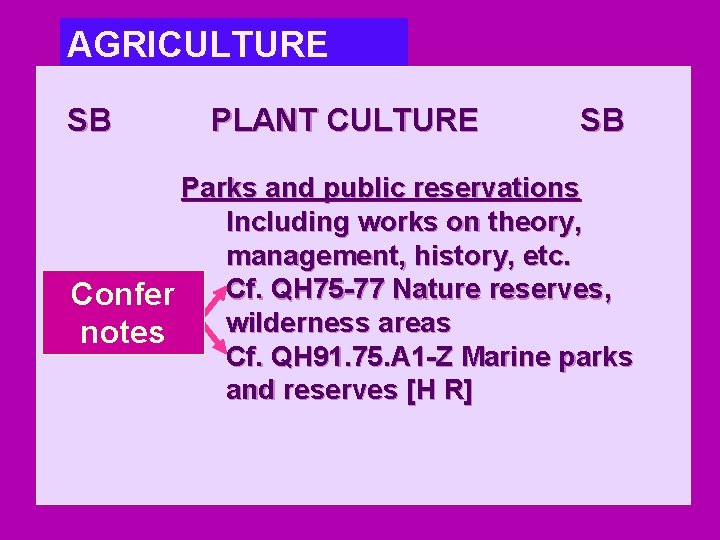 AGRICULTURE

SB PLANT CULTURE SB

Parks and public reservations
Including works on theory, management, history, etc.
Cf. QH75-77 Nature reserves, wilderness areas
Cf. QH91.75.A1-Z Marine parks and reserves [H R]

Confer notes